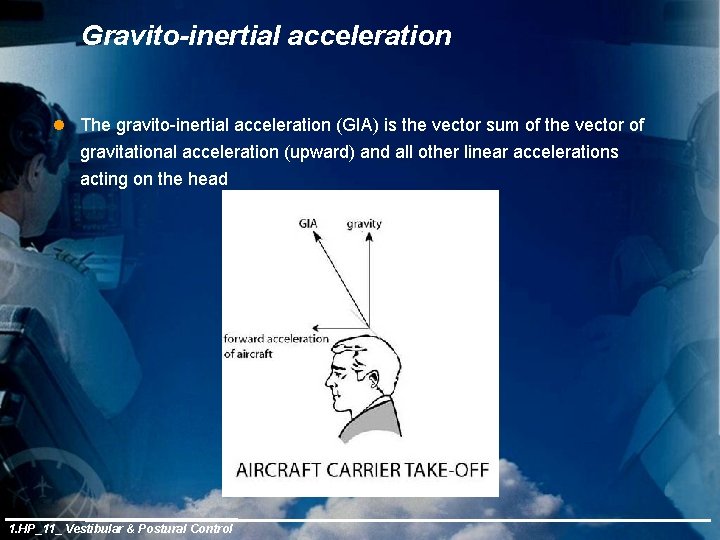 Gravito-inertial acceleration

The gravito-inertial acceleration (GIA) is the vector sum of the vector of gravitational acceleration (upward) and all other linear accelerations acting on the head

GIA
gravity
forward acceleration of aircraft

AIRCRAFT CARRIER TAKE-OFF

1.HP_11_ Vestibular & Postural Control